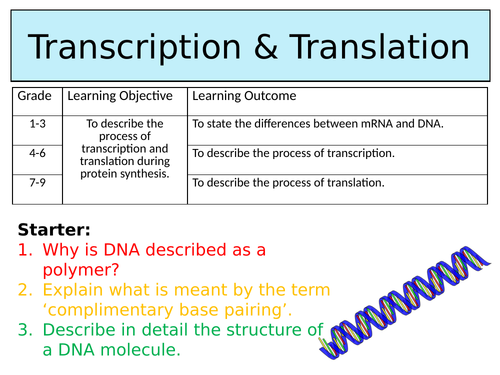 Transcription & Translation

| Grade | Learning Objective | Learning Outcome |
|---|---|---|
| 1-3 | To describe the process of transcription and translation during protein synthesis. | To state the differences between mRNA and DNA. |
| 4-6 | | To describe the process of transcription. |
| 7-9 | | To describe the process of translation. |

Starter:
1. Why is DNA described as a polymer?
2. Explain what is meant by the term ‘complimentary base pairing’.
3. Describe in detail the structure of a DNA molecule.